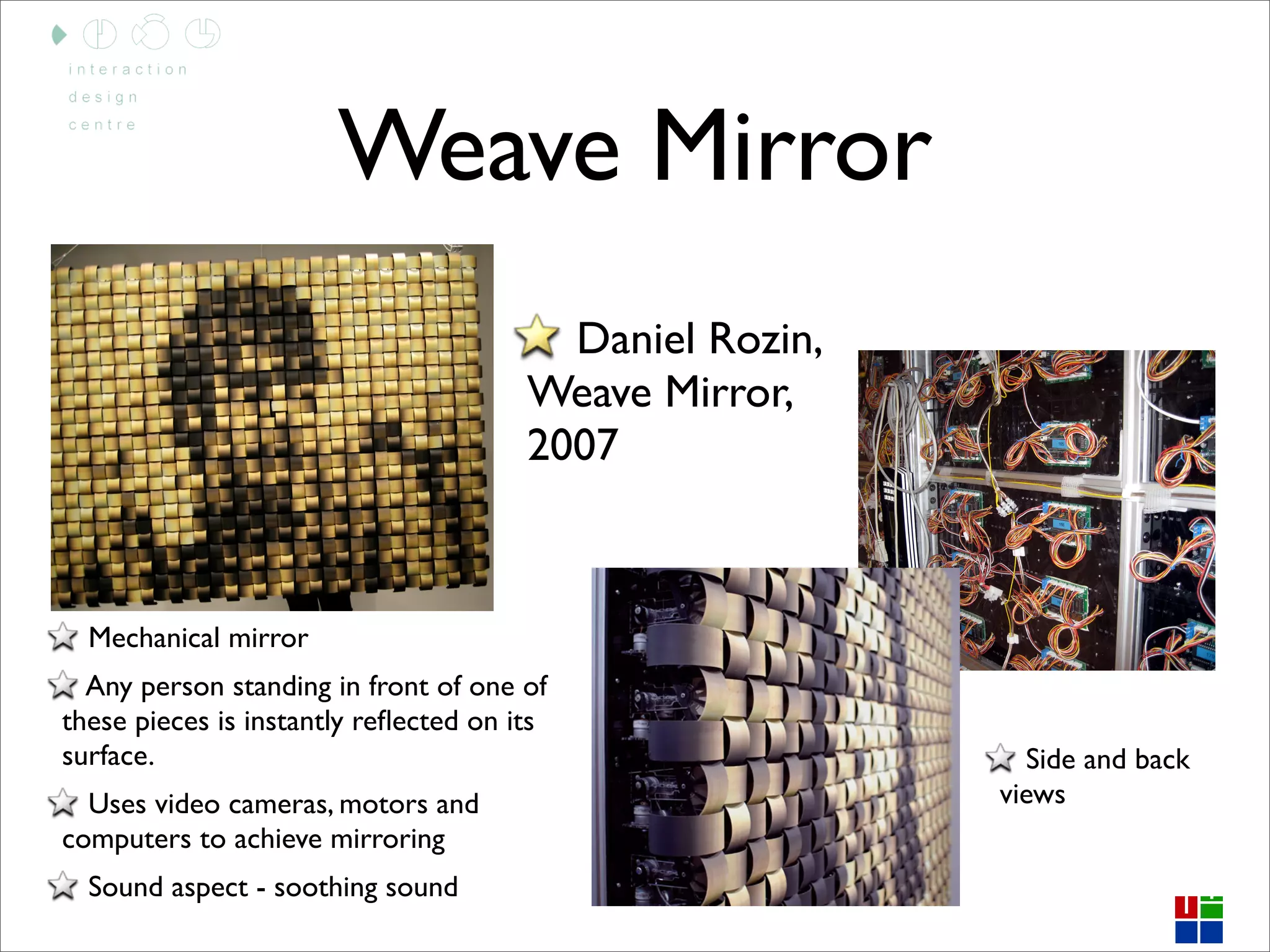 interaction
design
centre

Weave Mirror

Daniel Rozin, Weave Mirror, 2007

Mechanical mirror

Any person standing in front of one of these pieces is instantly reflected on its surface.

Uses video cameras, motors and computers to achieve mirroring

Sound aspect - soothing sound

Side and back views